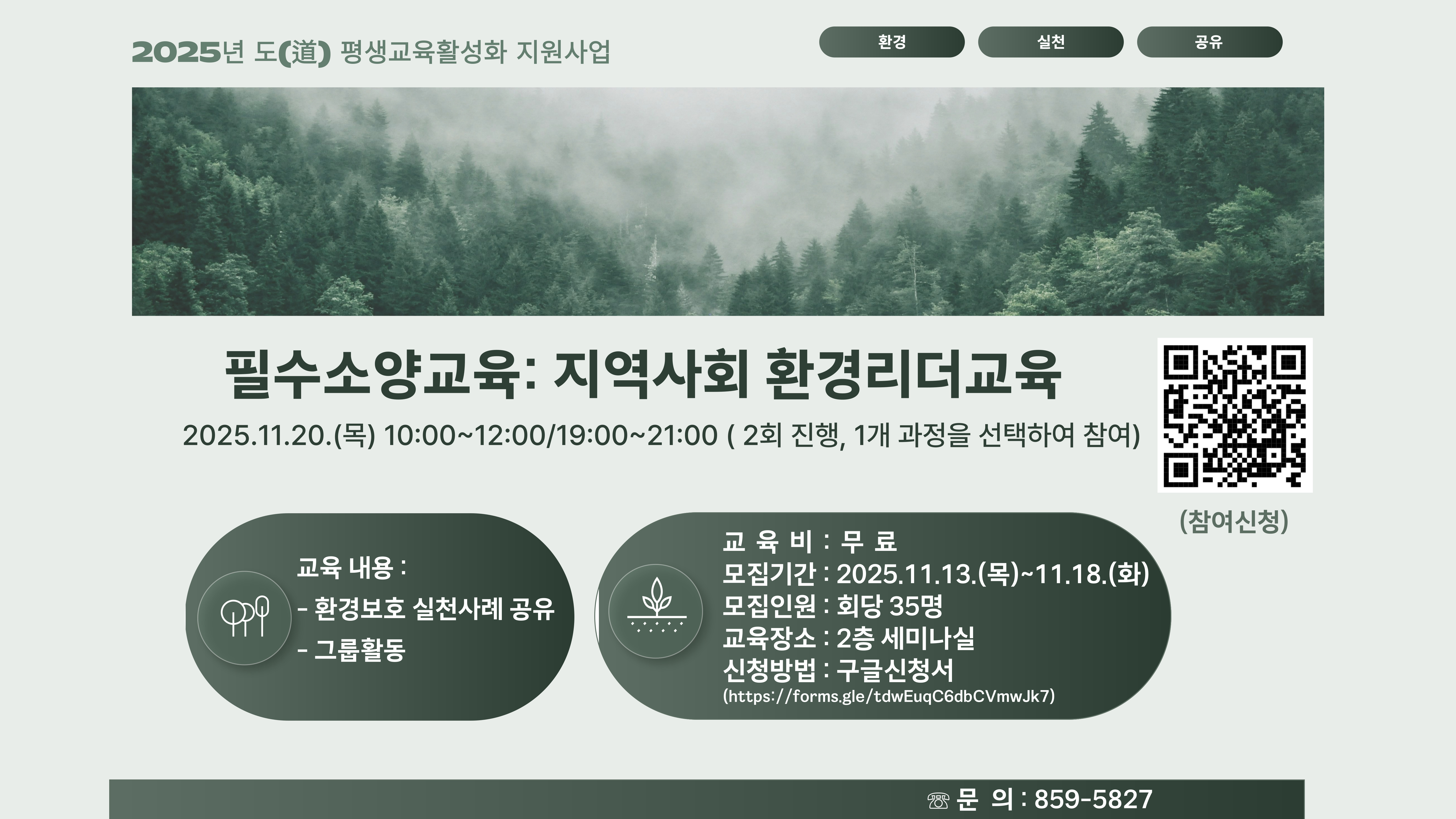 2025년 도(道) 평생교육활성화 지원사업

환경

실천

공유

필수소양교육: 지역사회 환경리더교육

2025.11.20.(목) 10:00~12:00/19:00~21:00 ( 2회 진행, 1개 과정을 선택하여 참여)

(참여신청)

교육 내용 :
- 환경보호 실천사례 공유
- 그룹활동

교 육 비 : 무 료
모집기간 : 2025.11.13.(목)~11.18.(화)
모집인원 : 회당 35명
교육장소 : 2층 세미나실
신청방법 : 구글신청서
(https://forms.gle/tdwEuqC6dbCVmwJk7)

☏ 문 의 : 859-5827